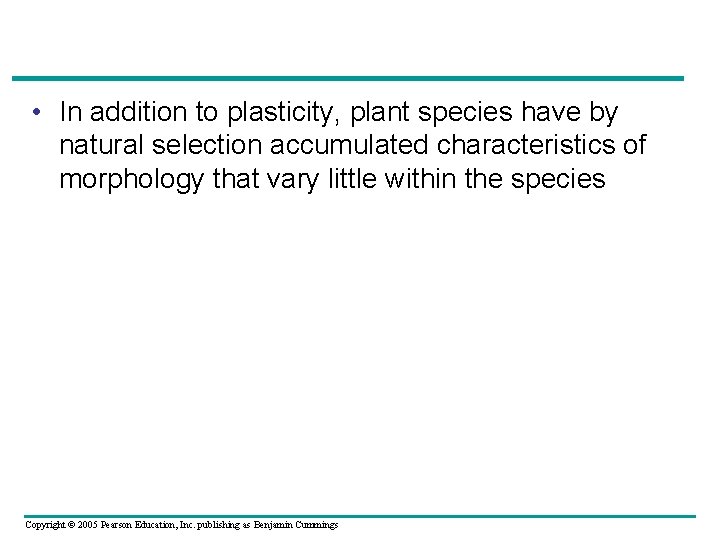 • In addition to plasticity, plant species have by natural selection accumulated characteristics of morphology that vary little within the species

Copyright © 2005 Pearson Education, Inc. publishing as Benjamin Cummings